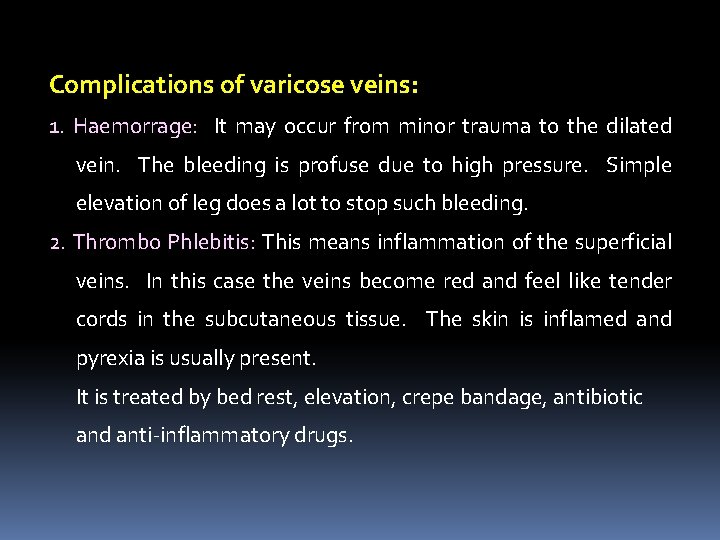 Complications of varicose veins:

1. Haemorrage: It may occur from minor trauma to the dilated vein. The bleeding is profuse due to high pressure. Simple elevation of leg does a lot to stop such bleeding.

2. Thrombo Phlebitis: This means inflammation of the superficial veins. In this case the veins become red and feel like tender cords in the subcutaneous tissue. The skin is inflamed and pyrexia is usually present.

It is treated by bed rest, elevation, crepe bandage, antibiotic and anti-inflammatory drugs.